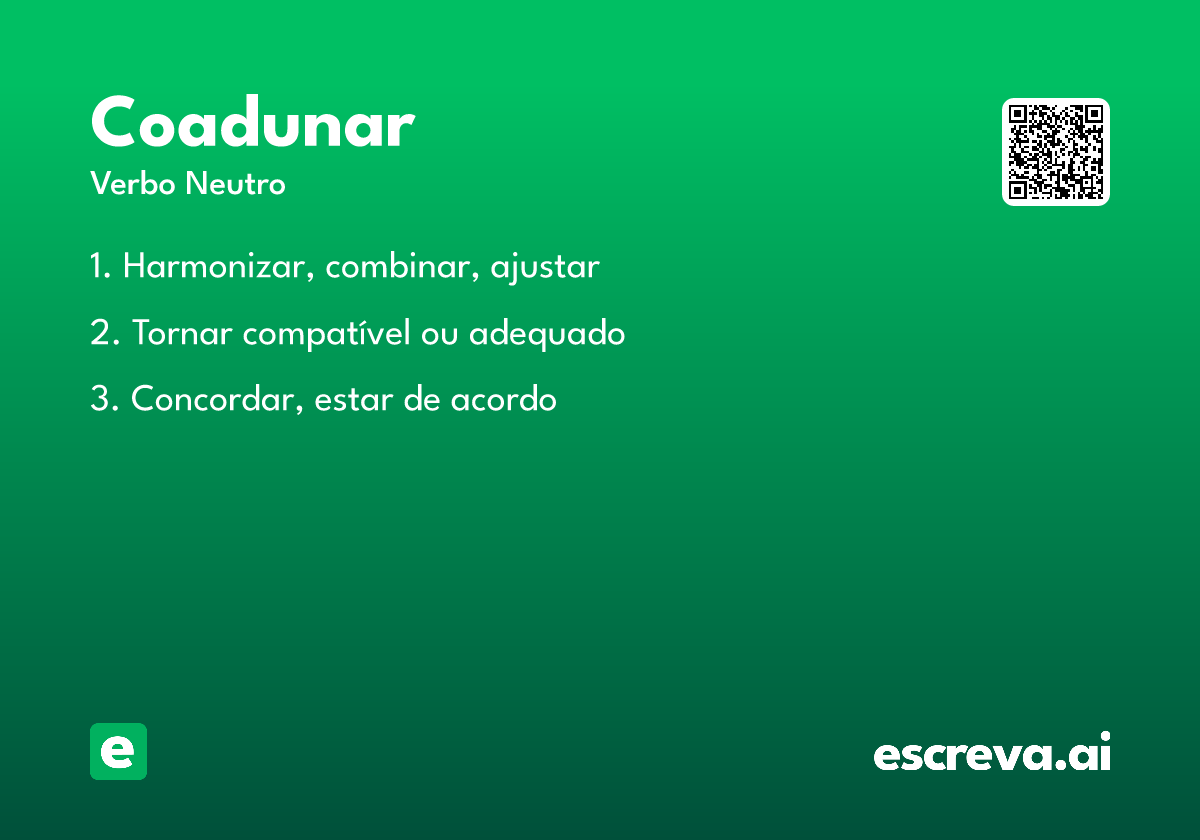 Coadunar
Verbo Neutro

1. Harmonizar, combinar, ajustar

2. Tornar compatível ou adequado

3. Concordar, estar de acordo

e

escreva.ai